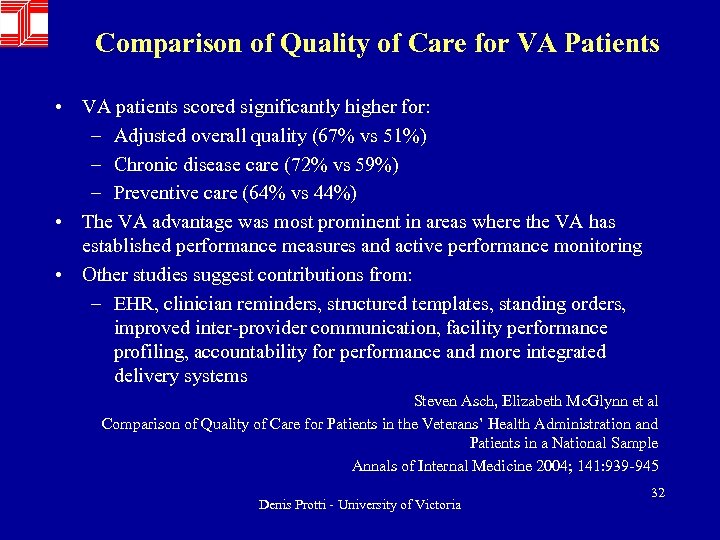 Comparison of Quality of Care for VA Patients

• VA patients scored significantly higher for:
– Adjusted overall quality (67% vs 51%)
– Chronic disease care (72% vs 59%)
– Preventive care (64% vs 44%)
• The VA advantage was most prominent in areas where the VA has established performance measures and active performance monitoring
• Other studies suggest contributions from:
– EHR, clinician reminders, structured templates, standing orders, improved inter-provider communication, facility performance profiling, accountability for performance and more integrated delivery systems

Steven Asch, Elizabeth McGlynn et al
Comparison of Quality of Care for Patients in the Veterans' Health Administration and Patients in a National Sample
Annals of Internal Medicine 2004; 141:939-945

32

Denis Protti - University of Victoria